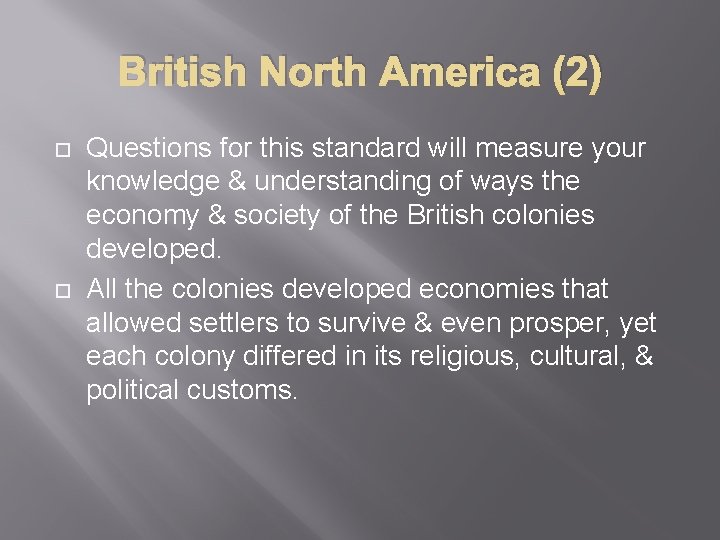 British North America (2)

Questions for this standard will measure your knowledge & understanding of ways the economy & society of the British colonies developed.

All the colonies developed economies that allowed settlers to survive & even prosper, yet each colony differed in its religious, cultural, & political customs.